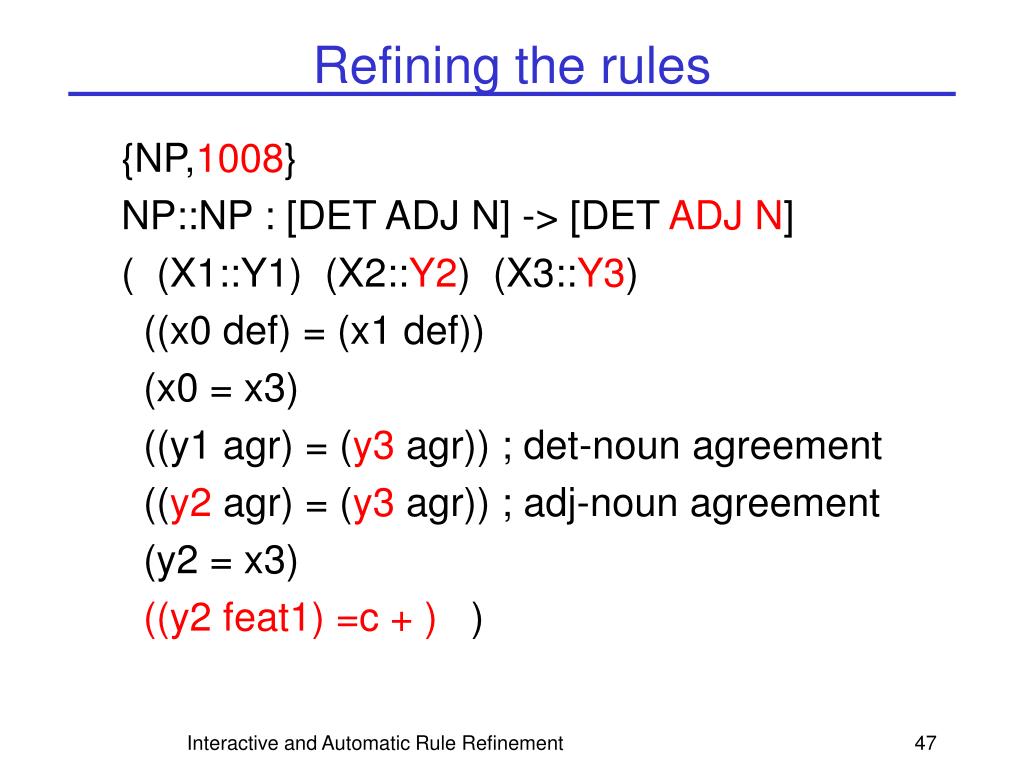 Refining the rules

{NP,1008}
NP::NP : [DET ADJ N] -> [DET ADJ N]
( (X1::Y1) (X2::Y2) (X3::Y3)
((x0 def) = (x1 def))
(x0 = x3)
((y1 agr) = (y3 agr)) ; det-noun agreement
((y2 agr) = (y3 agr)) ; adj-noun agreement
(y2 = x3)
((y2 feat1) =c + ) )

Interactive and Automatic Rule Refinement

47